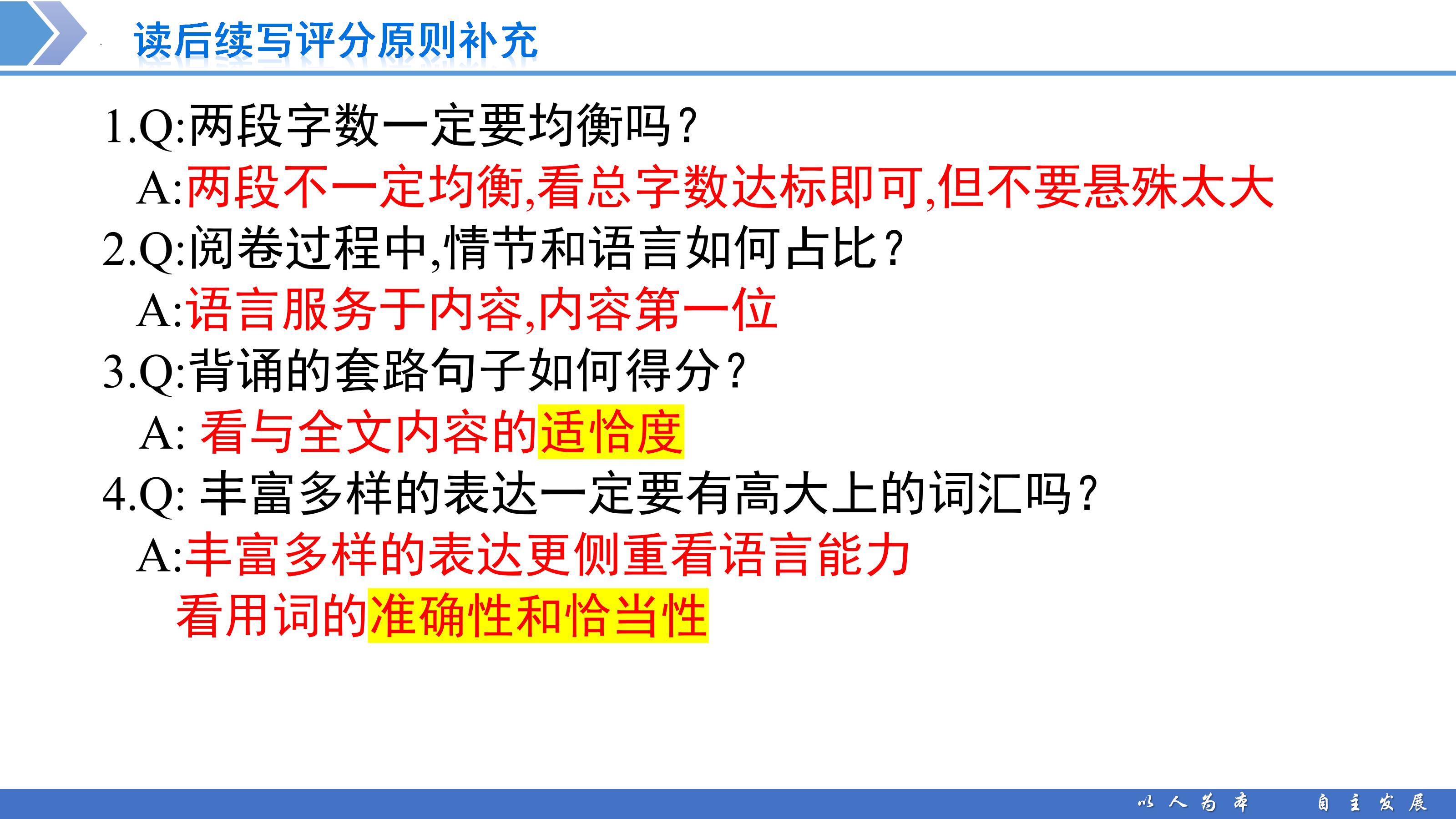 读后续写评分原则补充

1.Q:两段字数一定要均衡吗?
A:两段不一定均衡,看总字数达标即可,但不要悬殊太大

2.Q:阅卷过程中,情节和语言如何占比?
A:语言服务于内容,内容第一位

3.Q:背诵的套路句子如何得分?
A: 看与全文内容的适恰度

4.Q: 丰富多样的表达一定要有高大上的词汇吗?
A:丰富多样的表达更侧重看语言能力
看用词的准确性和恰当性

以人为本 自主发展